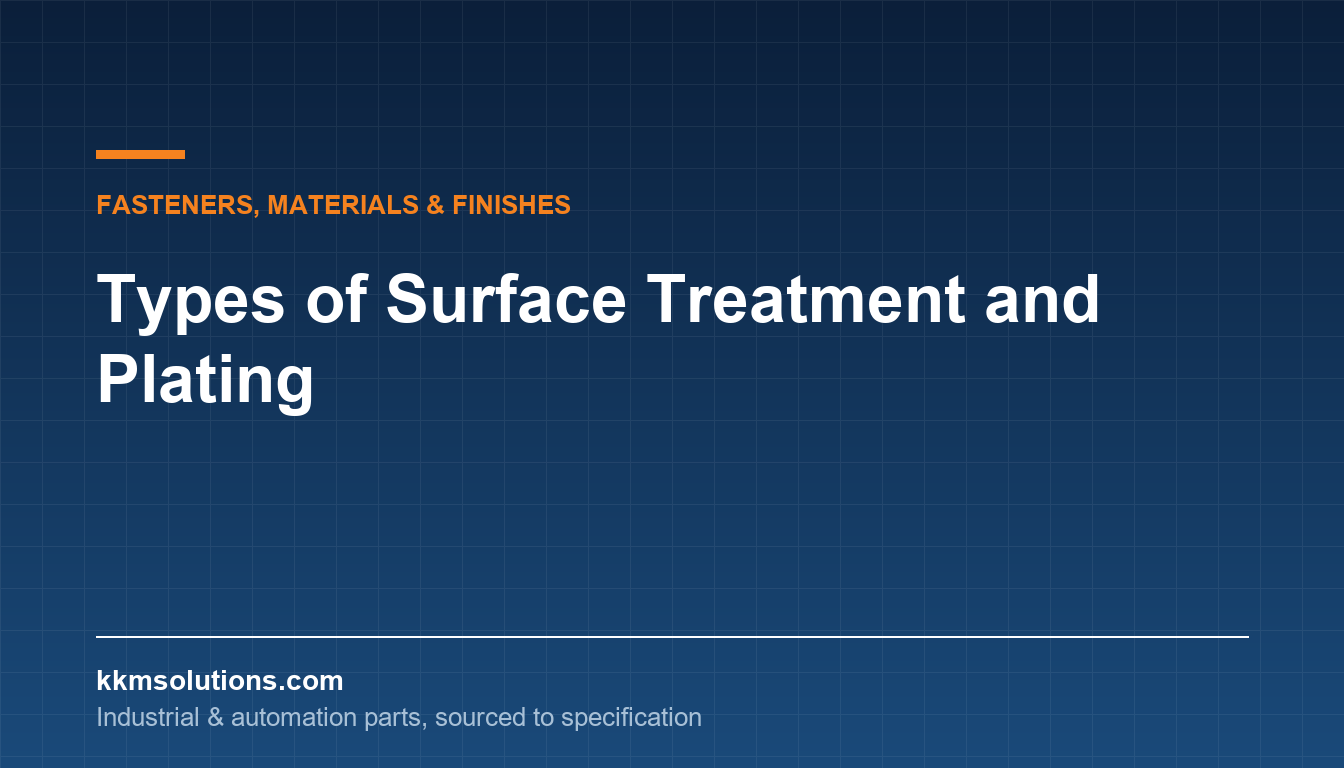 FASTENERS, MATERIALS & FINISHES

Types of Surface Treatment and Plating

kkmsolutions.com

Industrial & automation parts, sourced to specification